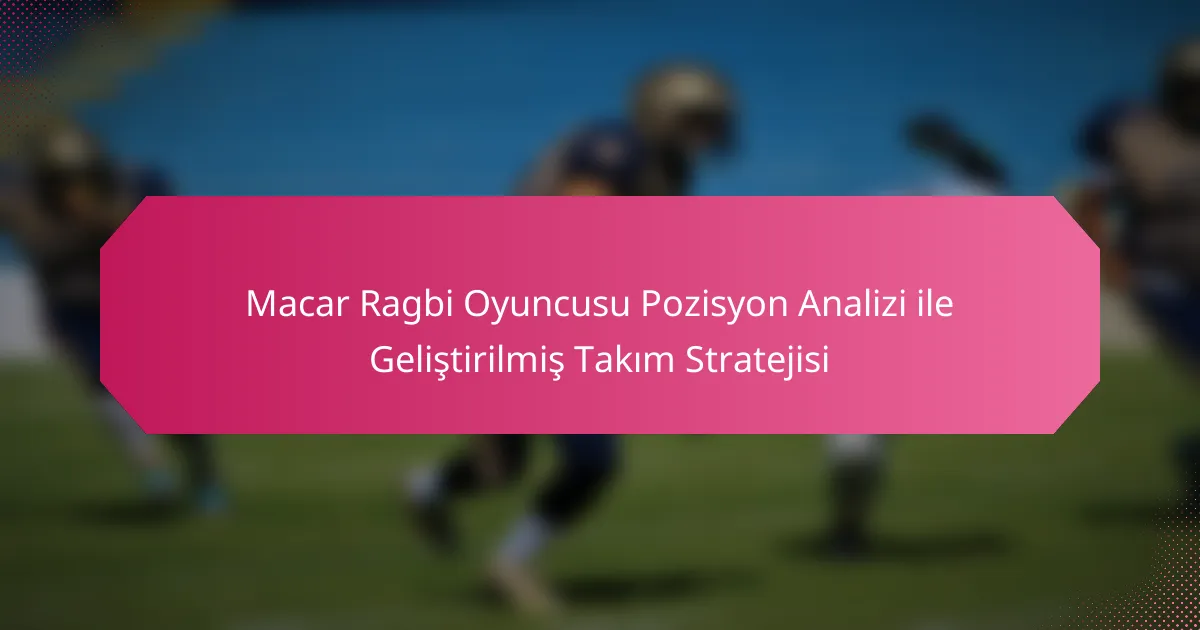 Macar Ragbi Oyuncusu Pozisyon Analizi ile Geliştirilmiş Takım Stratejisi